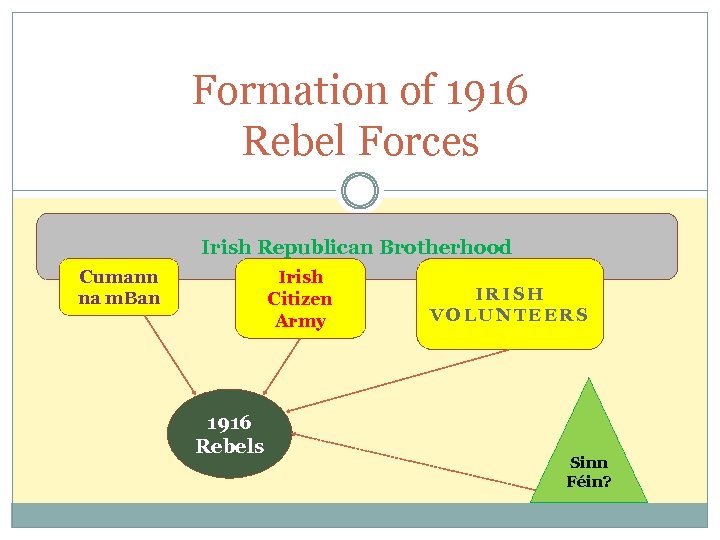 Formation of 1916 Rebel Forces

Irish Republican Brotherhood

Cumann na mBan

Irish Citizen Army

IRISH VOLUNTEERS

1916 Rebels

Sinn Féin?